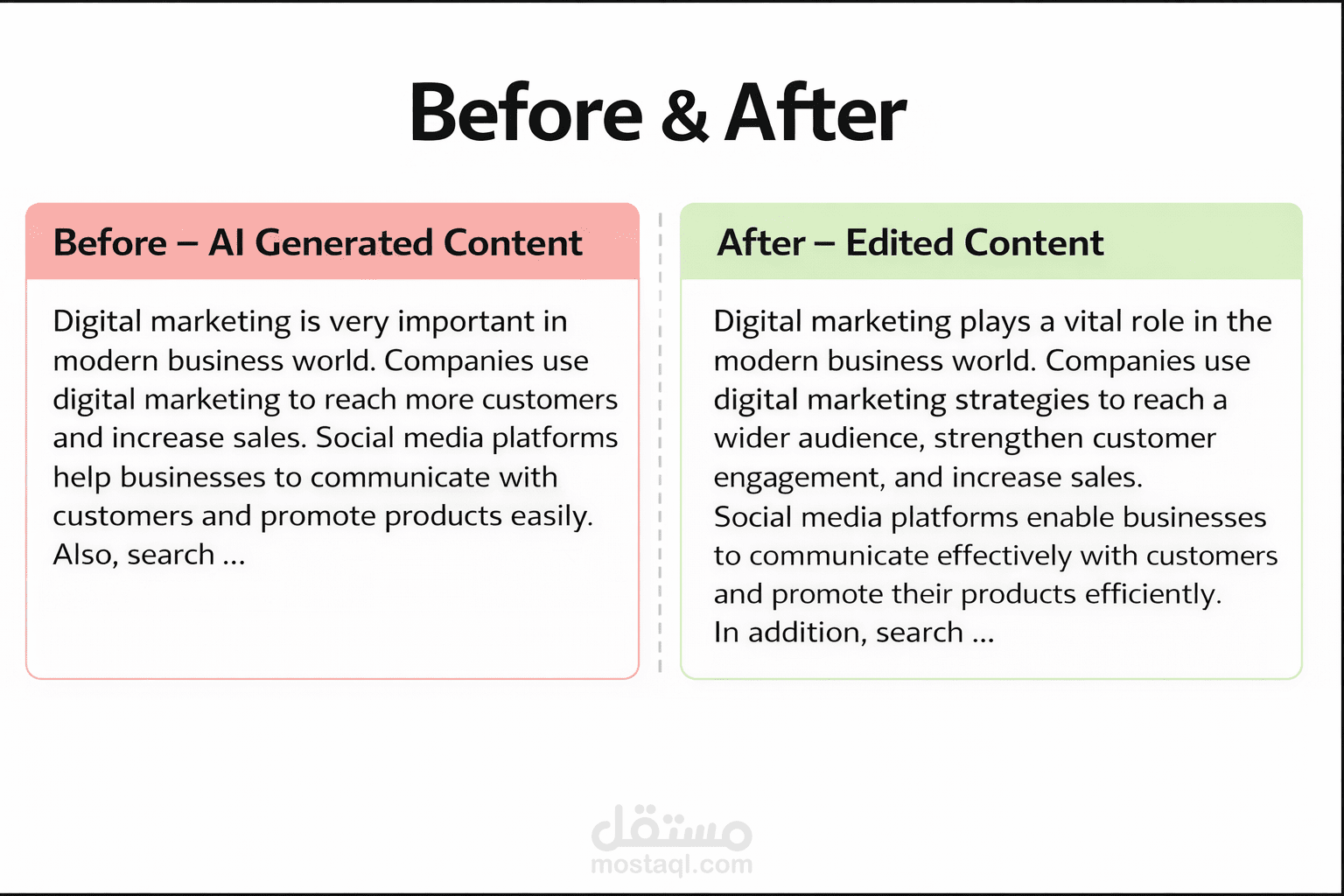 Before & After

Before – AI Generated Content

Digital marketing is very important in modern business world. Companies use digital marketing to reach more customers and increase sales. Social media platforms help businesses to communicate with customers and promote products easily. Also, search ...

After – Edited Content

Digital marketing plays a vital role in the modern business world. Companies use digital marketing strategies to reach a wider audience, strengthen customer engagement, and increase sales.
Social media platforms enable businesses to communicate effectively with customers and promote their products efficiently.
In addition, search ...

مستقل
mostaql.com